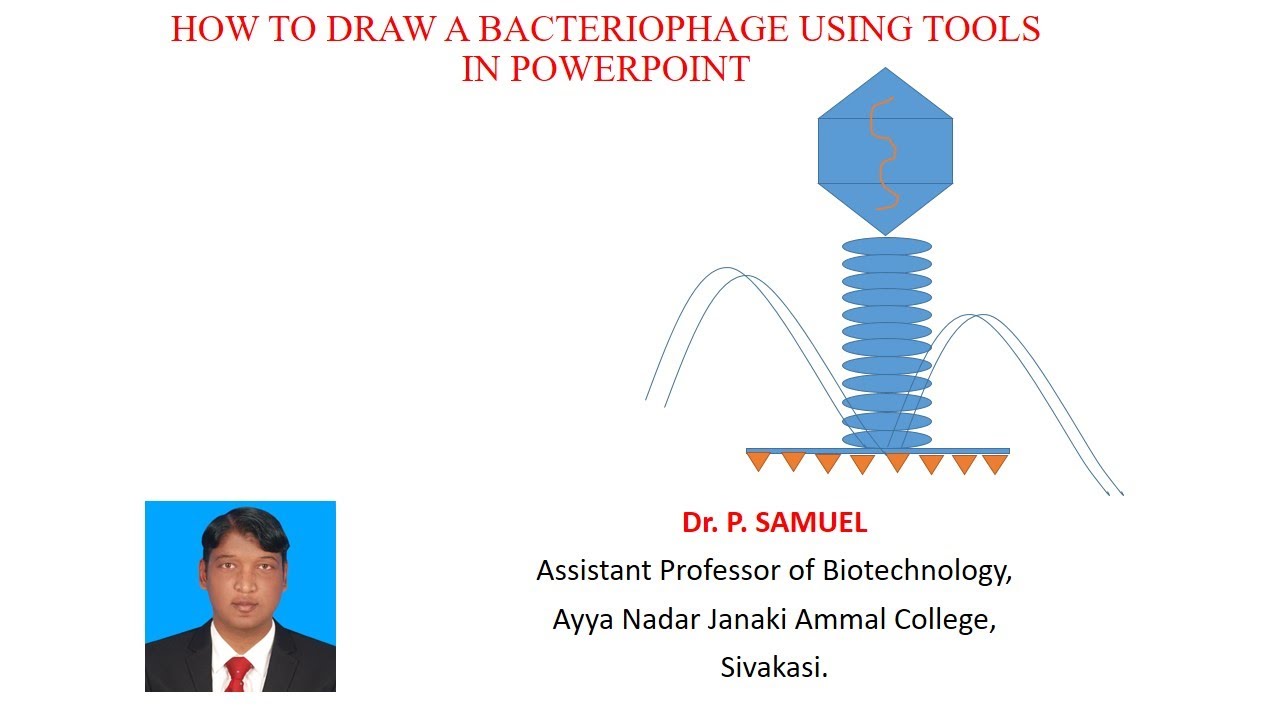 HOW TO DRAW A BACTERIOPHAGE USING TOOLS IN POWERPOINT

Dr. P. SAMUEL
Assistant Professor of Biotechnology,
Ayya Nadar Janaki Ammal College,
Sivakasi.